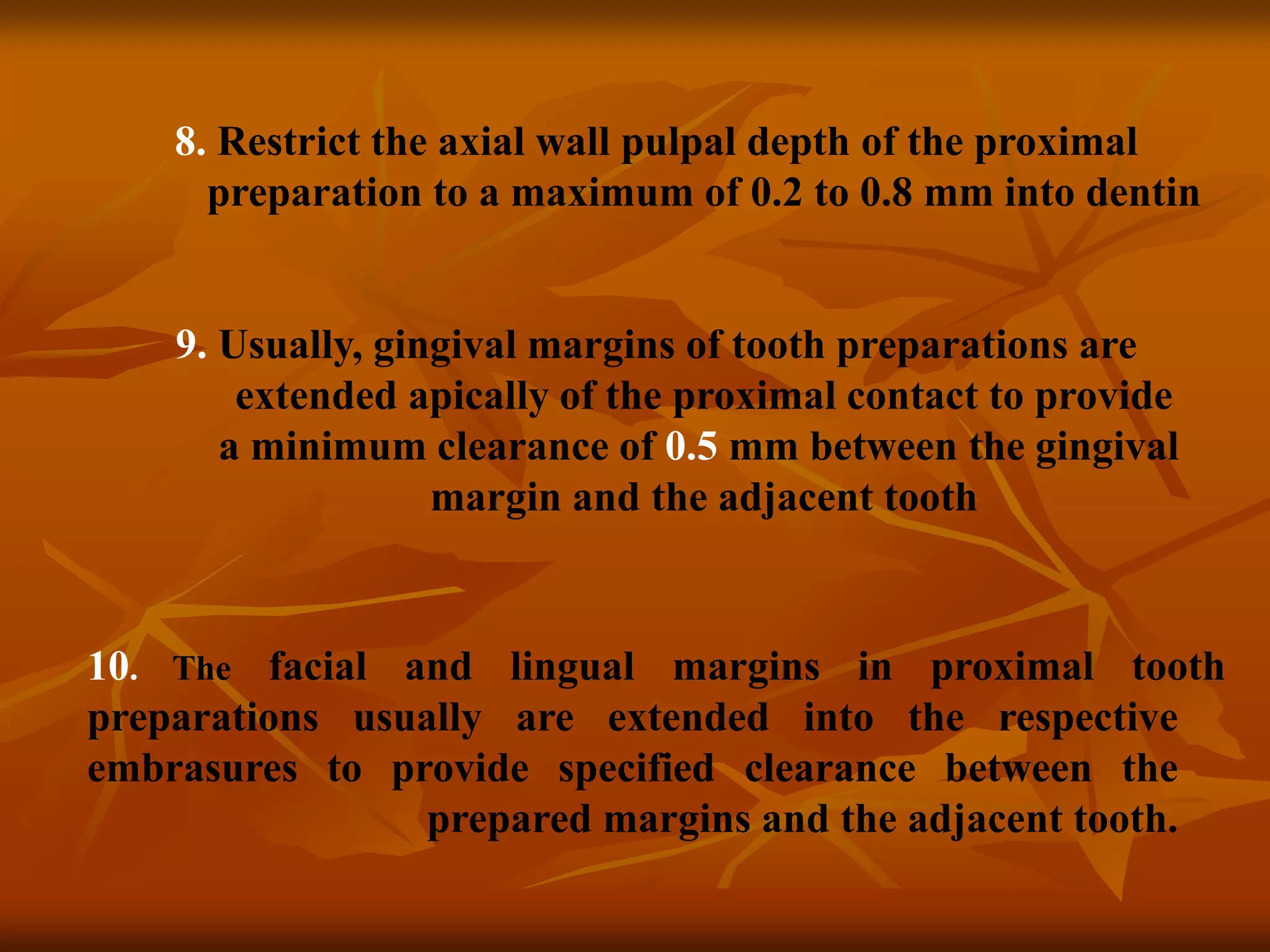 8. Restrict the axial wall pulpal depth of the proximal preparation to a maximum of 0.2 to 0.8 mm into dentin

9. Usually, gingival margins of tooth preparations are extended apically of the proximal contact to provide a minimum clearance of 0.5 mm between the gingival margin and the adjacent tooth

10. The facial and lingual margins in proximal tooth preparations usually are extended into the respective embrasures to provide specified clearance between the prepared margins and the adjacent tooth.